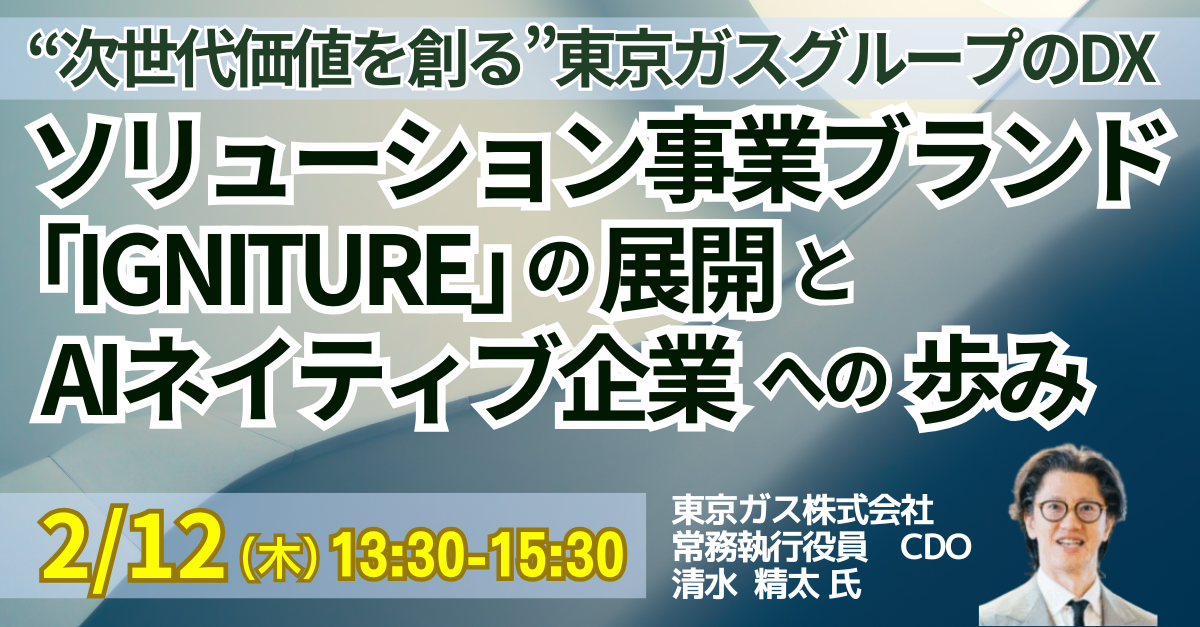 “次世代価値を創る”東京ガスグループのDX

ソリューション事業ブランド「IGNITURE」の展開とAIネイティブ企業への歩み

2/12（木）13:30-15:30

東京ガス株式会社
常務執行役員　CDO
清水 精太 氏